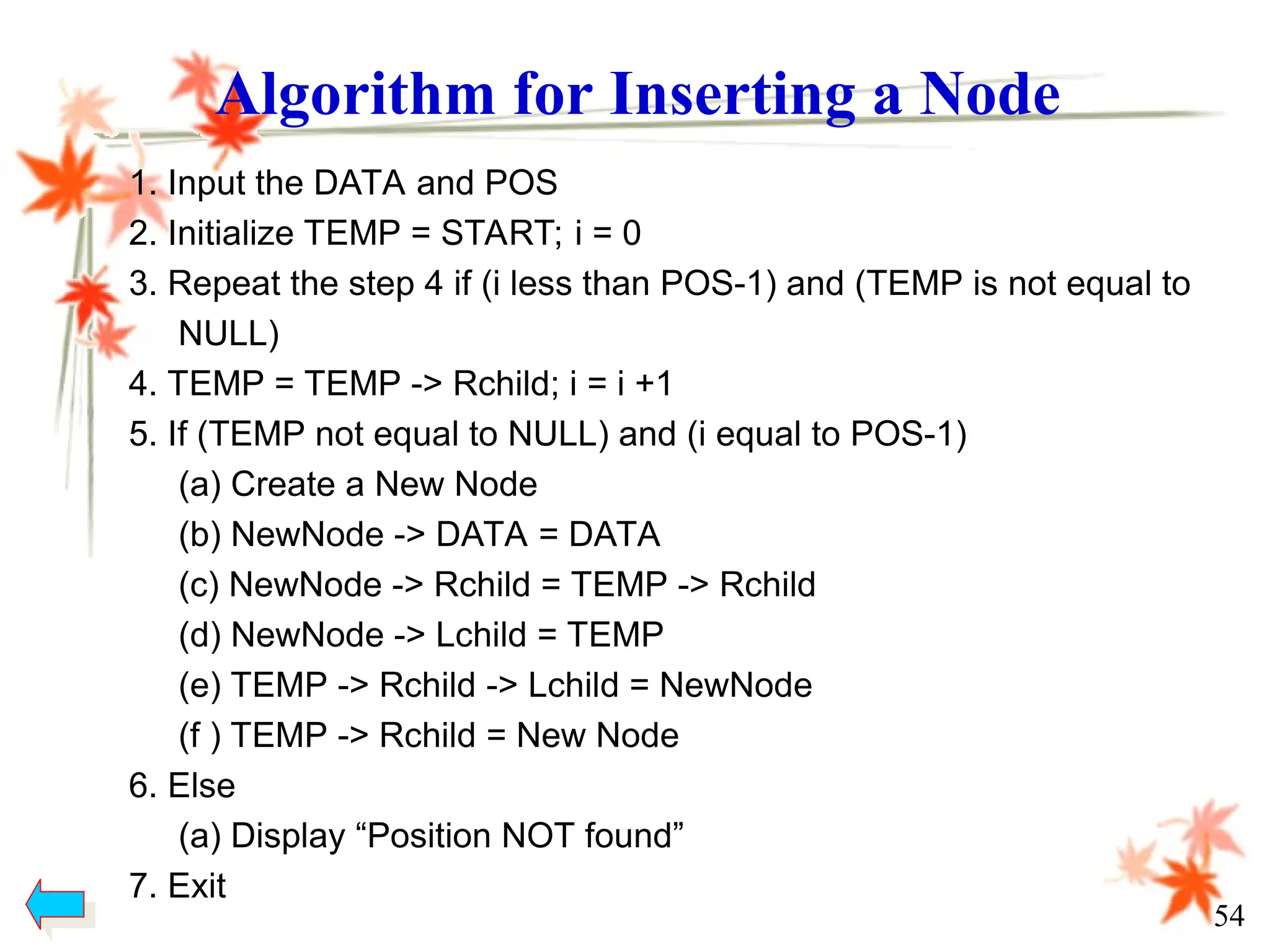 Algorithm for Inserting a Node

1. Input the DATA and POS

2. Initialize TEMP = START; i = 0

3. Repeat the step 4 if (i less than POS-1) and (TEMP is not equal to NULL)

4. TEMP = TEMP -> Rchild; i = i +1

5. If (TEMP not equal to NULL) and (i equal to POS-1)

(a) Create a New Node

(b) NewNode -> DATA = DATA

(c) NewNode -> Rchild = TEMP -> Rchild

(d) NewNode -> Lchild = TEMP

(e) TEMP -> Rchild -> Lchild = NewNode

(f ) TEMP -> Rchild = New Node

6. Else

(a) Display “Position NOT found”

7. Exit

54